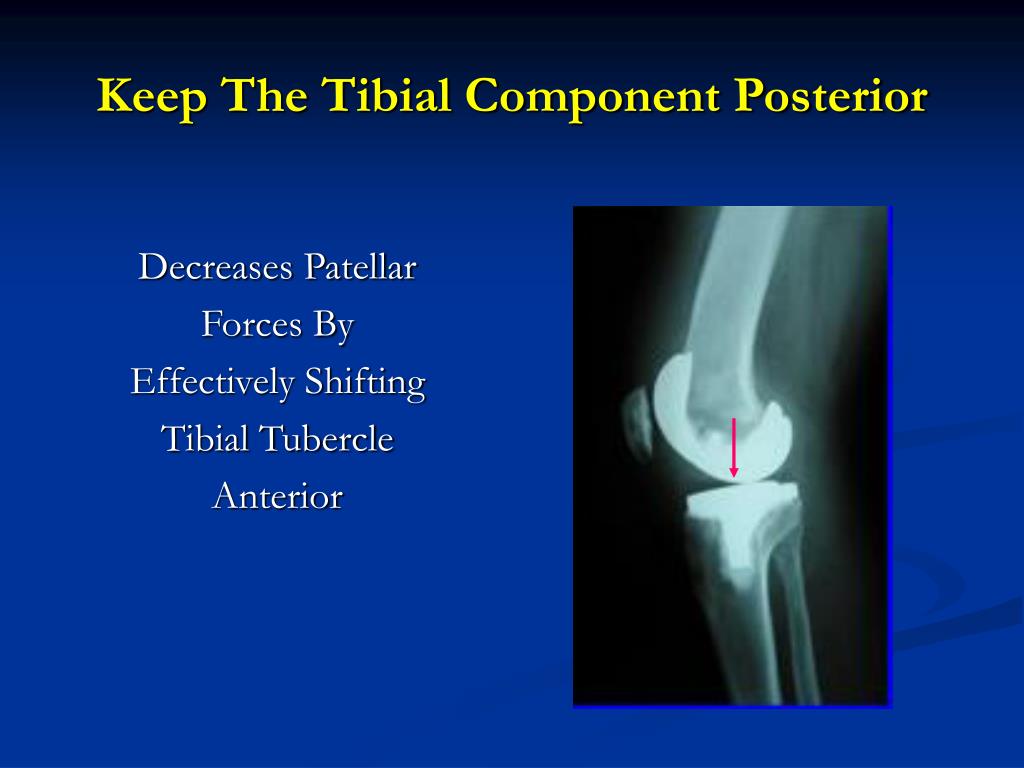 Keep The Tibial Component Posterior

Decreases Patellar Forces By Effectively Shifting Tibial Tubercle Anterior